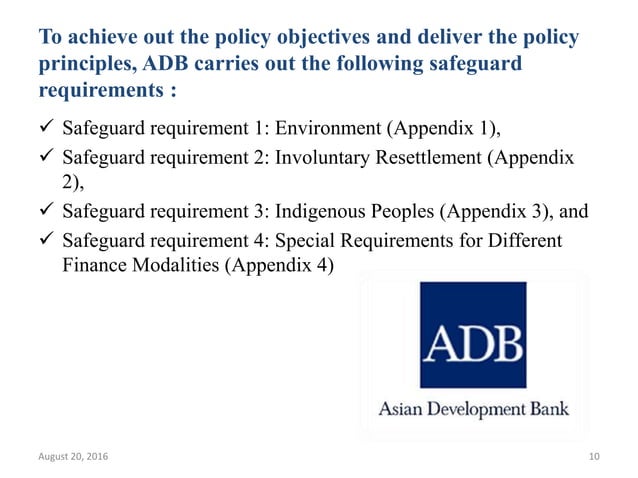 To achieve out the policy objectives and deliver the policy principles, ADB carries out the following safeguard requirements :

✓ Safeguard requirement 1: Environment (Appendix 1),
✓ Safeguard requirement 2: Involuntary Resettlement (Appendix 2),
✓ Safeguard requirement 3: Indigenous Peoples (Appendix 3), and
✓ Safeguard requirement 4: Special Requirements for Different Finance Modalities (Appendix 4)

ADB
Asian Development Bank

August 20, 2016

10